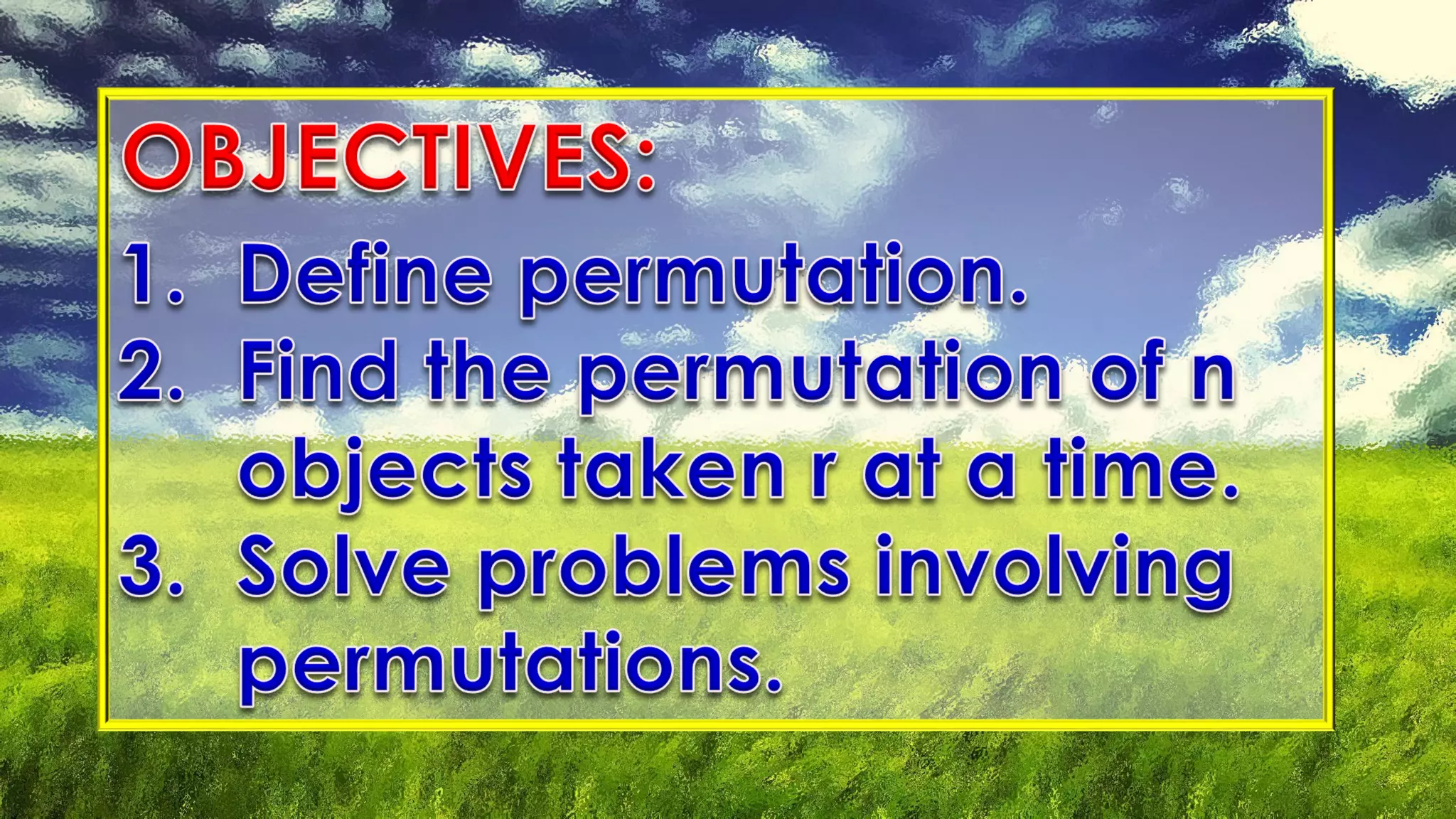 OBJECTIVES:

1. Define permutation.
2. Find the permutation of n objects taken r at a time.
3. Solve problems involving permutations.